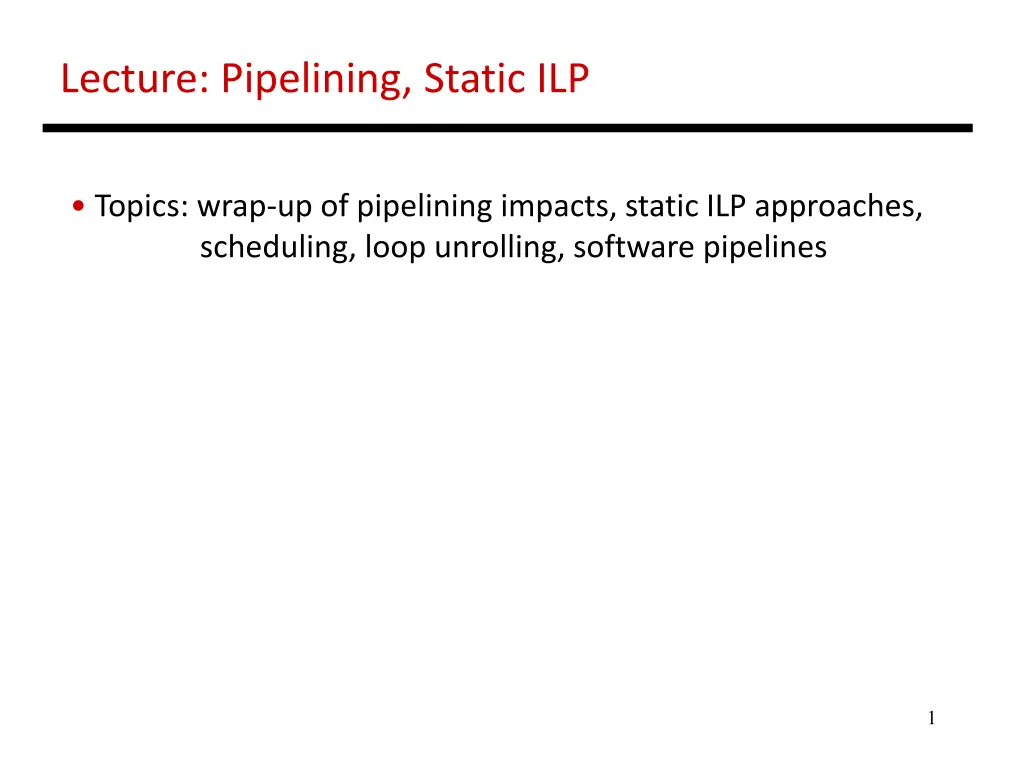 Lecture: Pipelining, Static ILP

• Topics: wrap-up of pipelining impacts, static ILP approaches, scheduling, loop unrolling, software pipelines

1